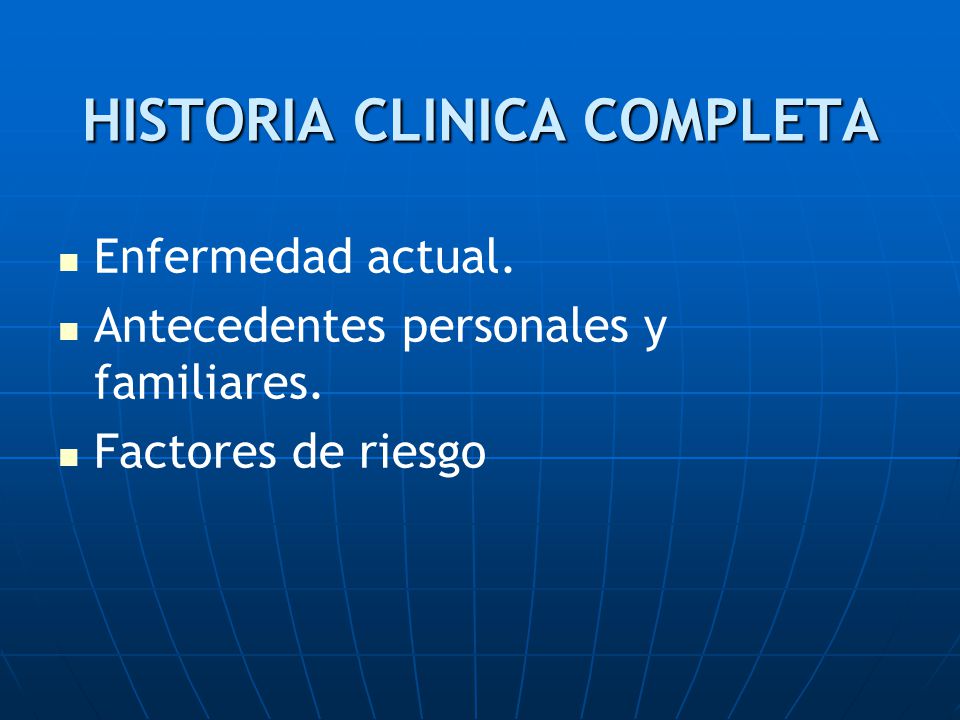 HISTORIA CLINICA COMPLETA

- Enfermedad actual.
- Antecedentes personales y familiares.
- Factores de riesgo